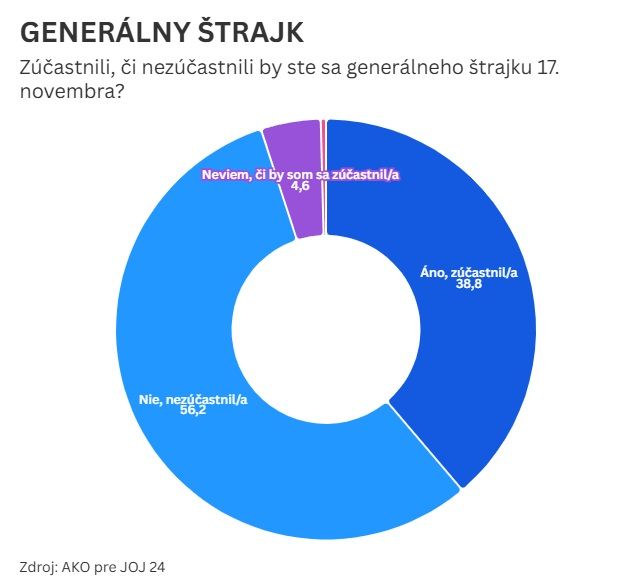 GENERÁLNY ŠTRAJK

Zúčastnili, či nezúčastnili by ste sa generálneho štrajku 17. novembra?

Neviem, či by som sa zúčastnil/a
4,6

Áno, zúčastnil/a
38,8

Nie, nezúčastnil/a
56,2

Zdroj: AKO pre JOJ 24